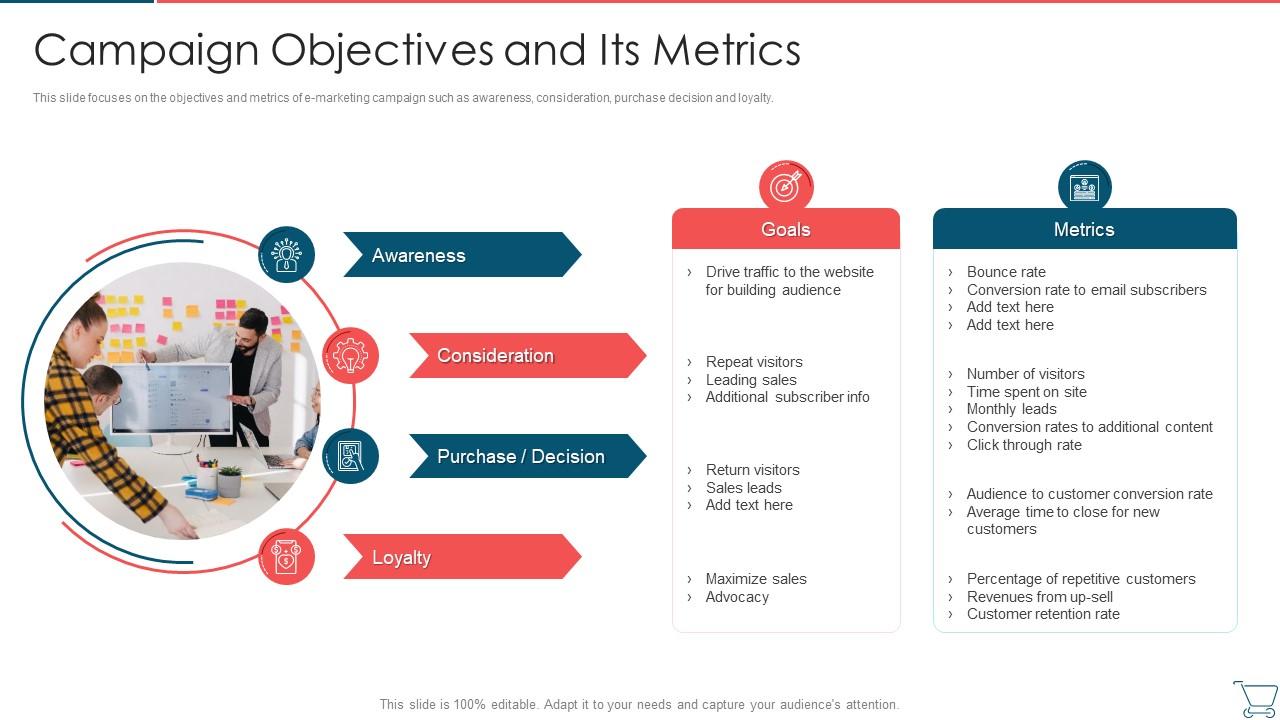 Campaign Objectives and Its Metrics

This slide focuses on the objectives and metrics of e-marketing campaign such as awareness, consideration, purchase decision and loyalty.

Awareness

Consideration

Purchase / Decision

Loyalty

Goals

› Drive traffic to the website for building audience

› Repeat visitors
› Leading sales
› Additional subscriber info

› Return visitors
› Sales leads
› Add text here

› Maximize sales
› Advocacy

Metrics

› Bounce rate
› Conversion rate to email subscribers
› Add text here
› Add text here

› Number of visitors
› Time spent on site
› Monthly leads
› Conversion rates to additional content
› Click through rate

› Audience to customer conversion rate
› Average time to close for new customers

› Percentage of repetitive customers
› Revenues from up-sell
› Customer retention rate

This slide is 100% editable. Adapt it to your needs and capture your audience's attention.